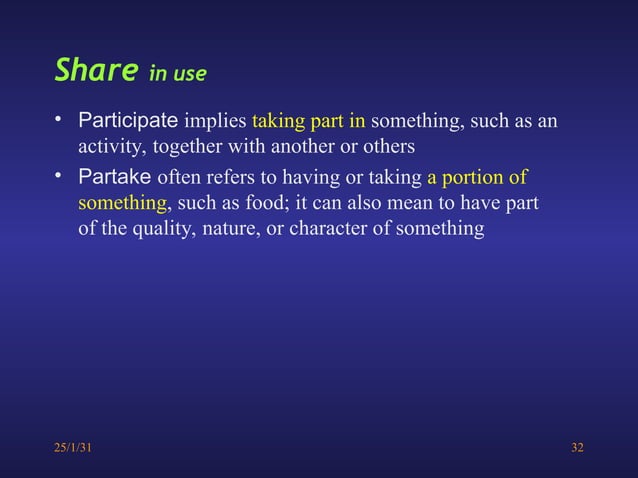 Share in use

• Participate implies taking part in something, such as an activity, together with another or others

• Partake often refers to having or taking a portion of something, such as food; it can also mean to have part of the quality, nature, or character of something

25/1/31

32